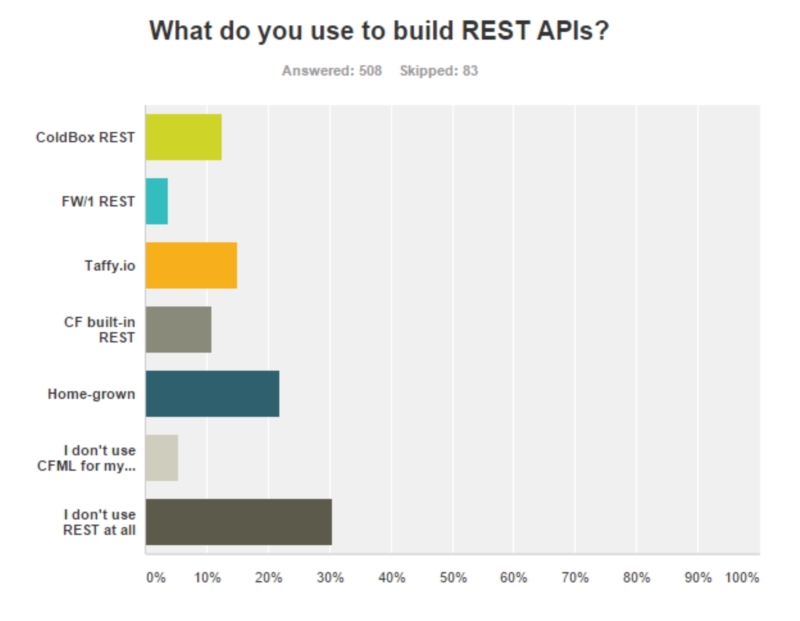 What do you use to build REST APIs?

Answered: 508 Skipped: 83

ColdBox REST

FW/1 REST

Taffy.io

CF built-in REST

Home-grown

I don't use CFML for my...

I don't use REST at all

0% 10% 20% 30% 40% 50% 60% 70% 80% 90% 100%